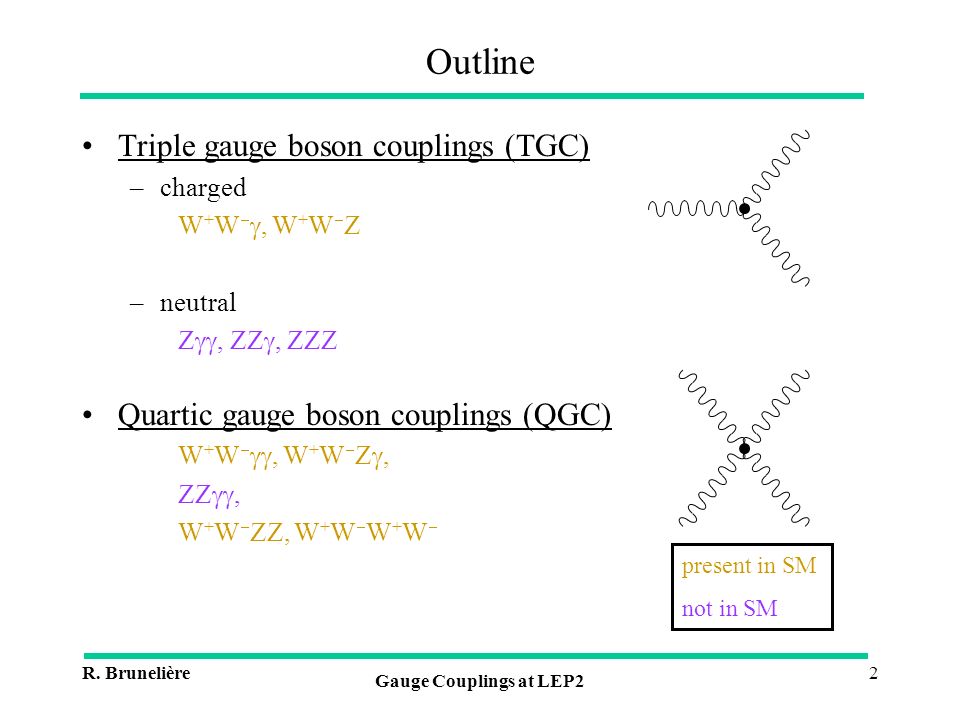 Outline

• Triple gauge boson couplings (TGC)

– charged

$W^+W^-\gamma$, $W^+W^-Z$

– neutral

$Z\gamma\gamma$, $ZZ\gamma$, $ZZZ$

• Quartic gauge boson couplings (QGC)

$W^+W^-\gamma\gamma$, $W^+W^-Z\gamma$,

$ZZ\gamma\gamma$,

$W^+W^-ZZ$, $W^+W^-W^+W^-$

present in SM

not in SM

R. Brunelière

Gauge Couplings at LEP2

2